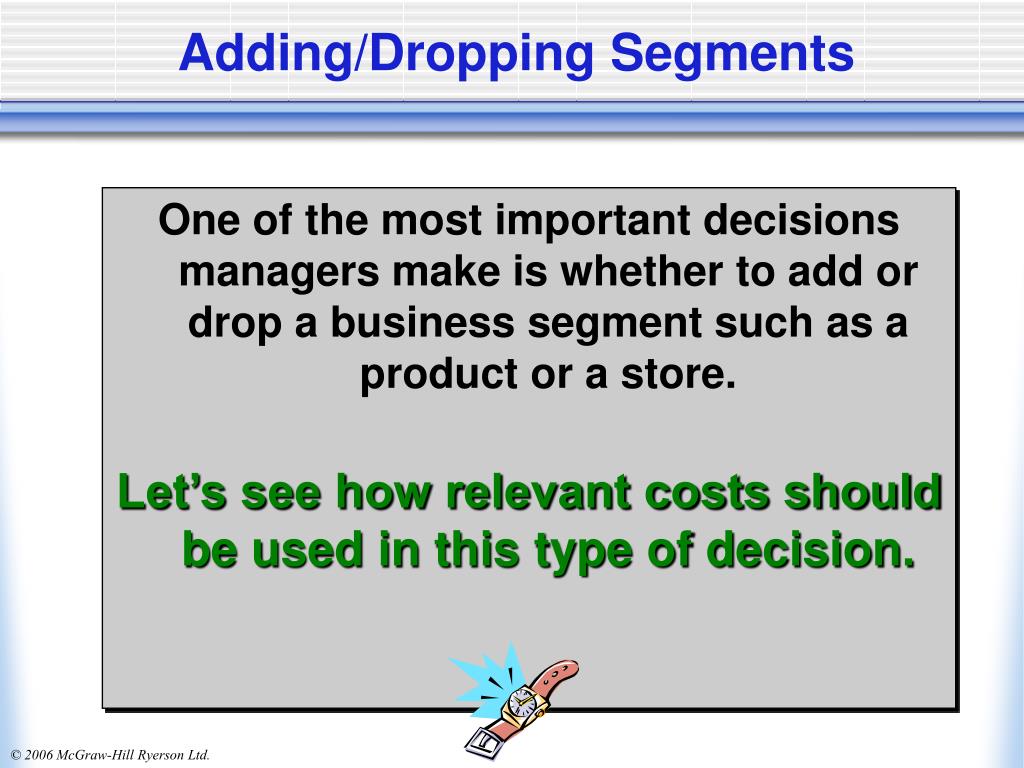 Adding/Dropping Segments

One of the most important decisions managers make is whether to add or drop a business segment such as a product or a store.

Let's see how relevant costs should be used in this type of decision.

© 2006 McGraw-Hill Ryerson Ltd.